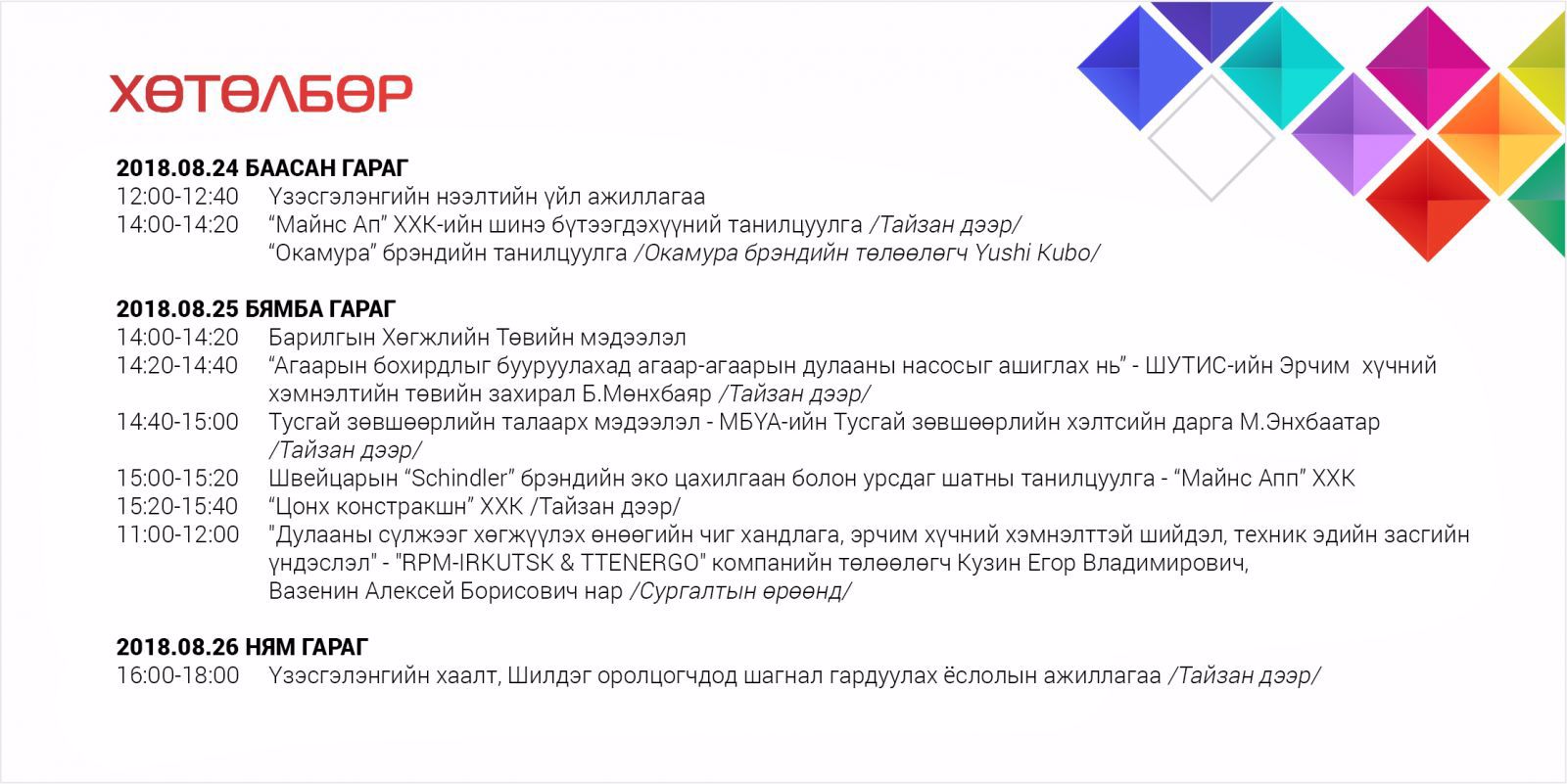 ХӨТӨЛБӨР

2018.08.24 БААСАН ГАРАГ
12:00-12:40 Үзэсгэлэнгийн нээлтийн үйл ажиллагаа
14:00-14:20 “Майнс Ап” ХХК-ийн шинэ бүтээгдэхүүний танилцуулга /Тайзан дээр/
“Окамура” брэндийн танилцуулга /Окамура брэндийн төлөөлөгч Yushi Kubo/

2018.08.25 БЯМБА ГАРАГ
14:00-14:20 Барилгын Хөгжлийн Төвийн мэдээлэл
14:20-14:40 “Агаарын бохирдлыг бууруулахад агаар-агаарын дулааны насосыг ашиглах нь” - ШУТИС-ийн Эрчим хүчний хэмнэлтийн төвийн захирал Б.Мөнхбаяр /Тайзан дээр/
14:40-15:00 Тусгай зөвшөөрлийн талаарх мэдээлэл - МБҮА-ийн Тусгай зөвшөөрлийн хэлтсийн дарга М.Энхбаатар /Тайзан дээр/
15:00-15:20 Швейцарын “Schindler” брэндийн эко цахилгаан болон урсдаг шатны танилцуулга - “Майнс Апп” ХХК
15:20-15:40 “Цонх констракшн” ХХК /Тайзан дээр/
11:00-12:00 "Дулааны сүлжээг хөгжүүлэх өнөөгийн чиг хандлага, эрчим хүчний хэмнэлттэй шийдэл, техник эдийн засгийн үндэслэл" - "RPM-IRKUTSK & TTENERGO" компанийн төлөөлөгч Кузин Егор Владимирович, Вазенин Алексей Борисович нар /Сургалтын өрөөнд/

2018.08.26 НЯМ ГАРАГ
16:00-18:00 Үзэсгэлэнгийн хаалт, Шилдэг оролцогчдод шагнал гардуулах ёслолын ажиллагаа /Тайзан дээр/